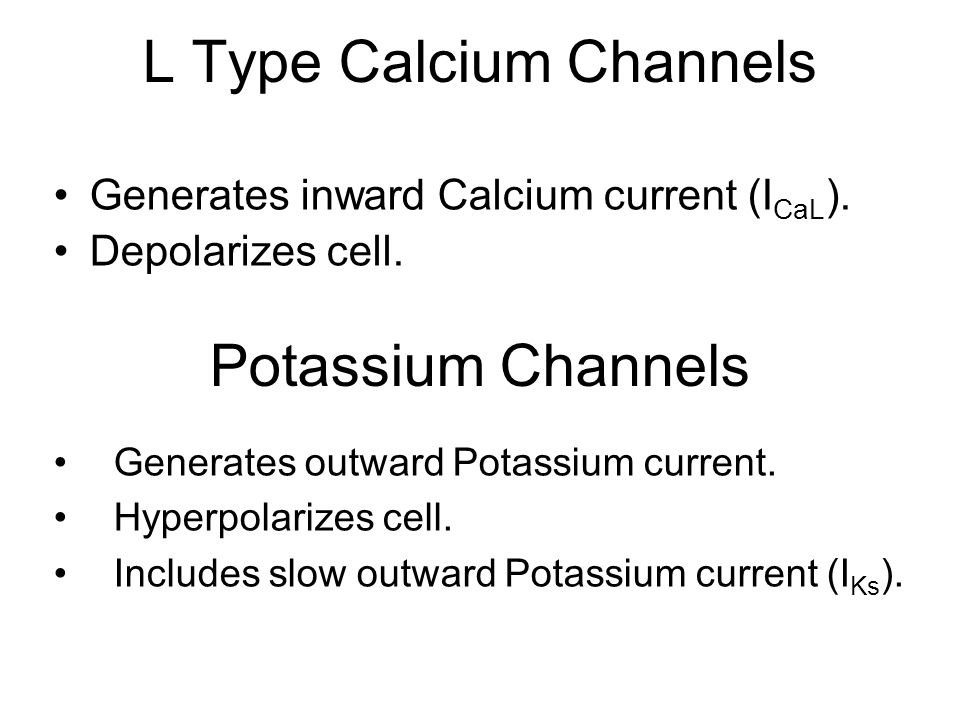 L Type Calcium Channels

• Generates inward Calcium current ($I_{CaL}$).
• Depolarizes cell.

Potassium Channels

• Generates outward Potassium current.
• Hyperpolarizes cell.
• Includes slow outward Potassium current ($I_{Ks}$).